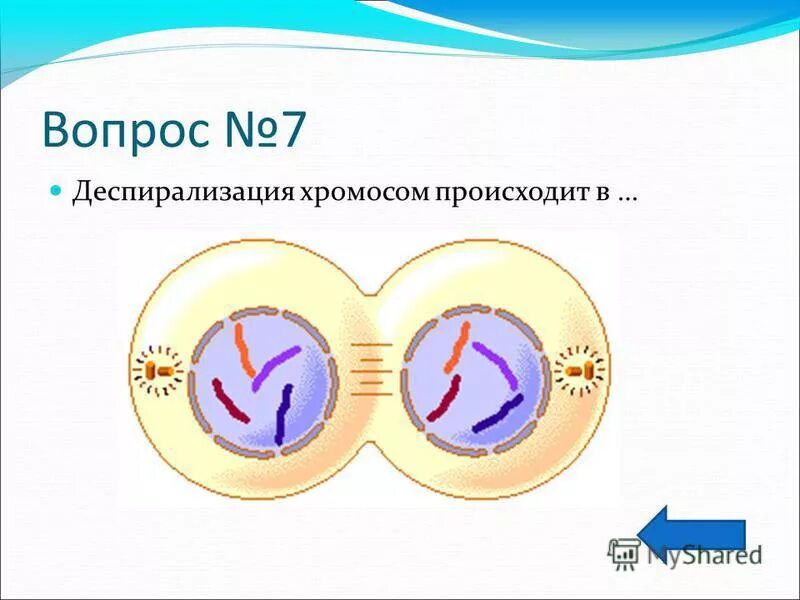 Вопрос №7

Деспирализация хромосом происходит в …

MyShared